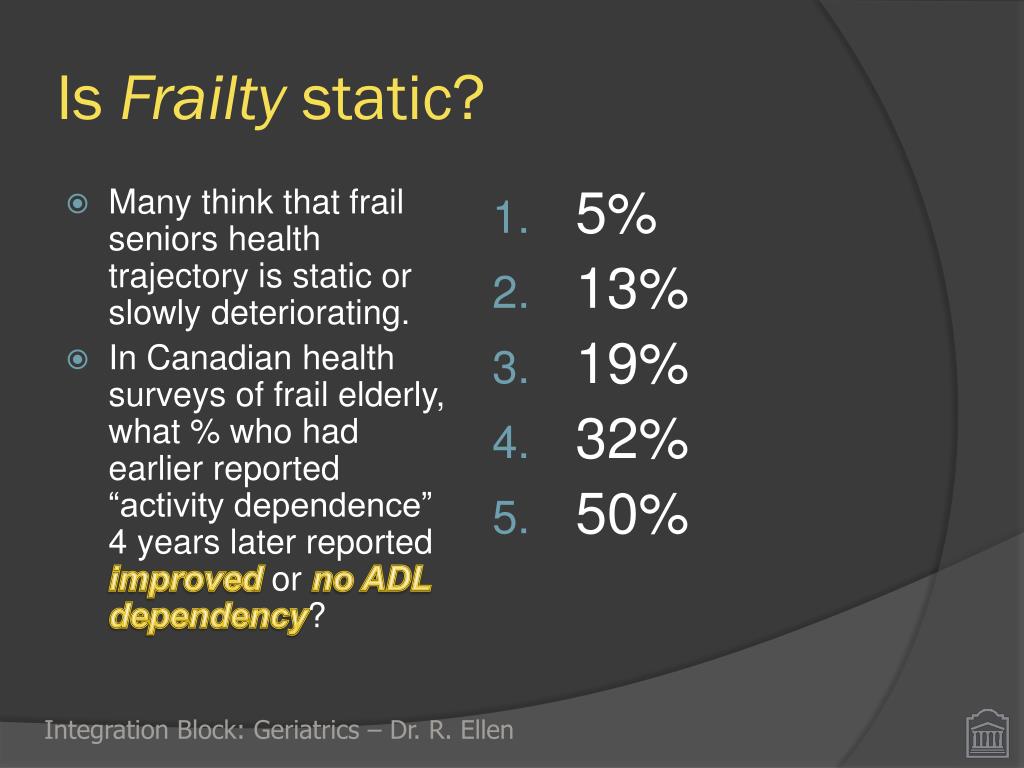 Is Frailty static?

Many think that frail seniors health trajectory is static or slowly deteriorating.

In Canadian health surveys of frail elderly, what % who had earlier reported “activity dependence” 4 years later reported improved or no ADL dependency?

1. 5%
2. 13%
3. 19%
4. 32%
5. 50%

Integration Block: Geriatrics – Dr. R. Ellen